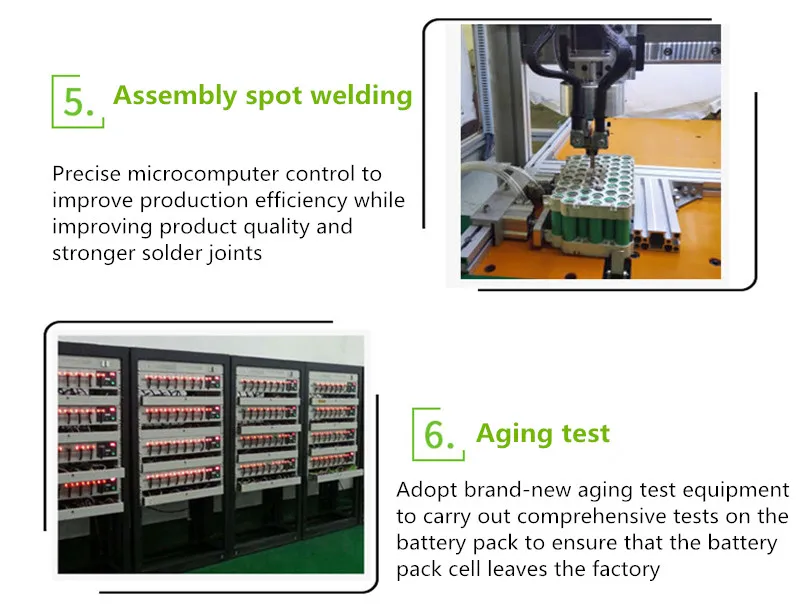 5. Assembly spot welding

Precise microcomputer control to improve production efficiency while improving product quality and stronger solder joints

6. Aging test

Adopt brand-new aging test equipment to carry out comprehensive tests on the battery pack to ensure that the battery pack cell leaves the factory